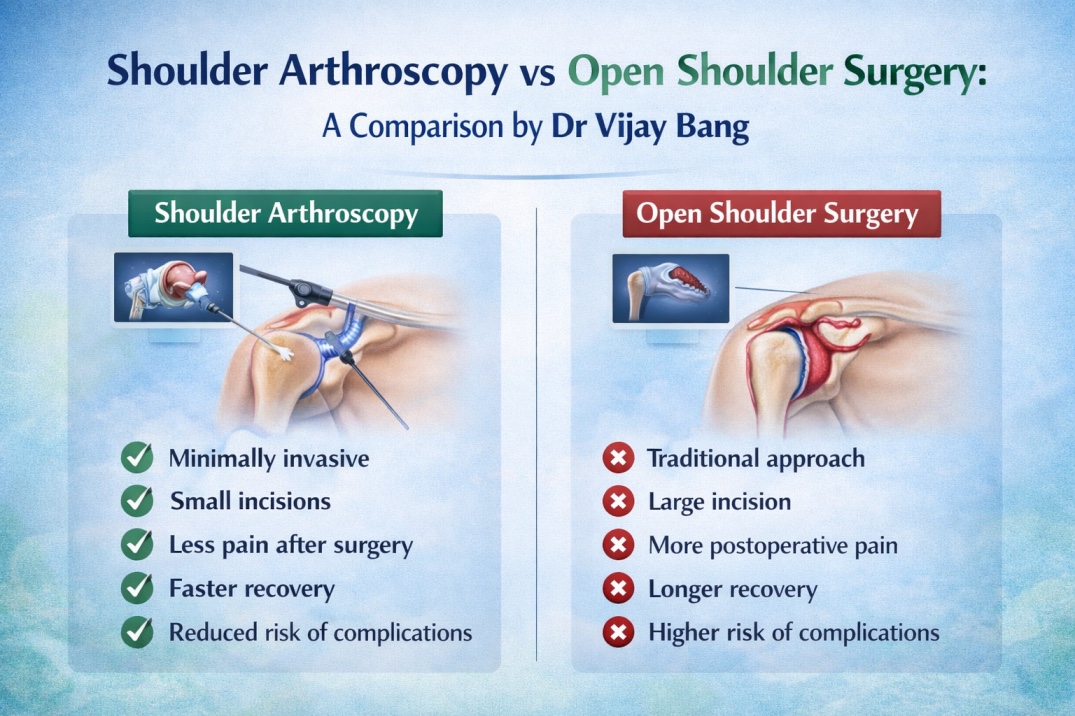 Shoulder Arthroscopy vs Open Shoulder Surgery:
A Comparison by Dr Vijay Bang

Shoulder Arthroscopy

Minimally invasive
Small incisions
Less pain after surgery
Faster recovery
Reduced risk of complications

Open Shoulder Surgery

Traditional approach
Large incision
More postoperative pain
Longer recovery
Higher risk of complications